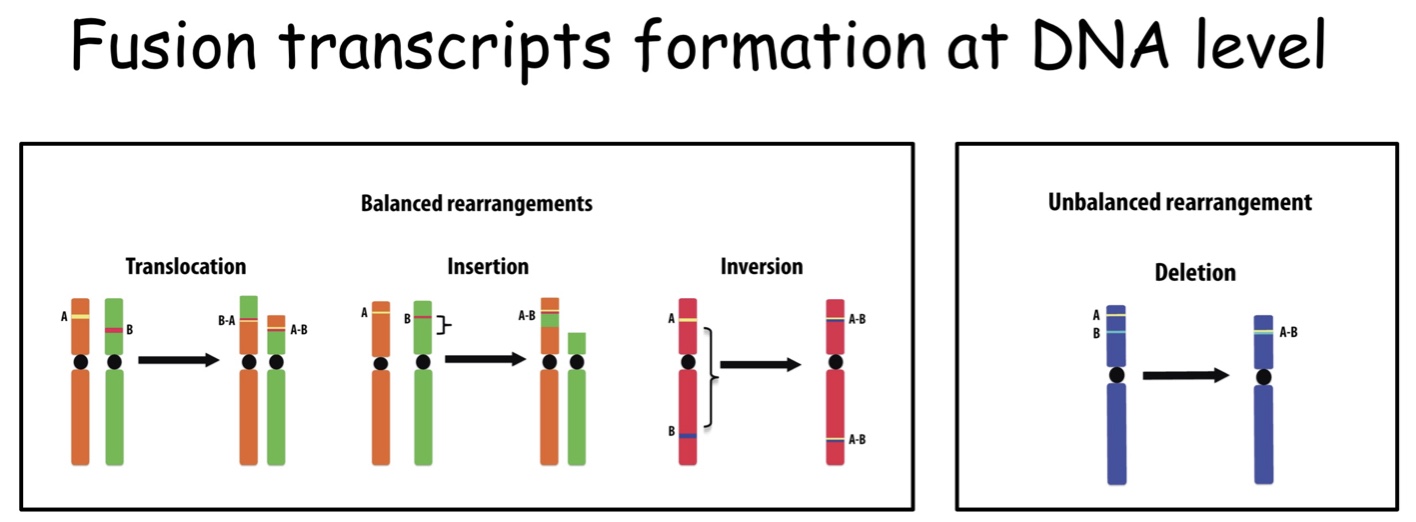 Fusion transcripts formation at DNA level

Balanced rearrangements

Translocation

A B B-A A-B

Insertion

A B A-B

Inversion

A B A-B A-B

Unbalanced rearrangement

Deletion

A B A-B